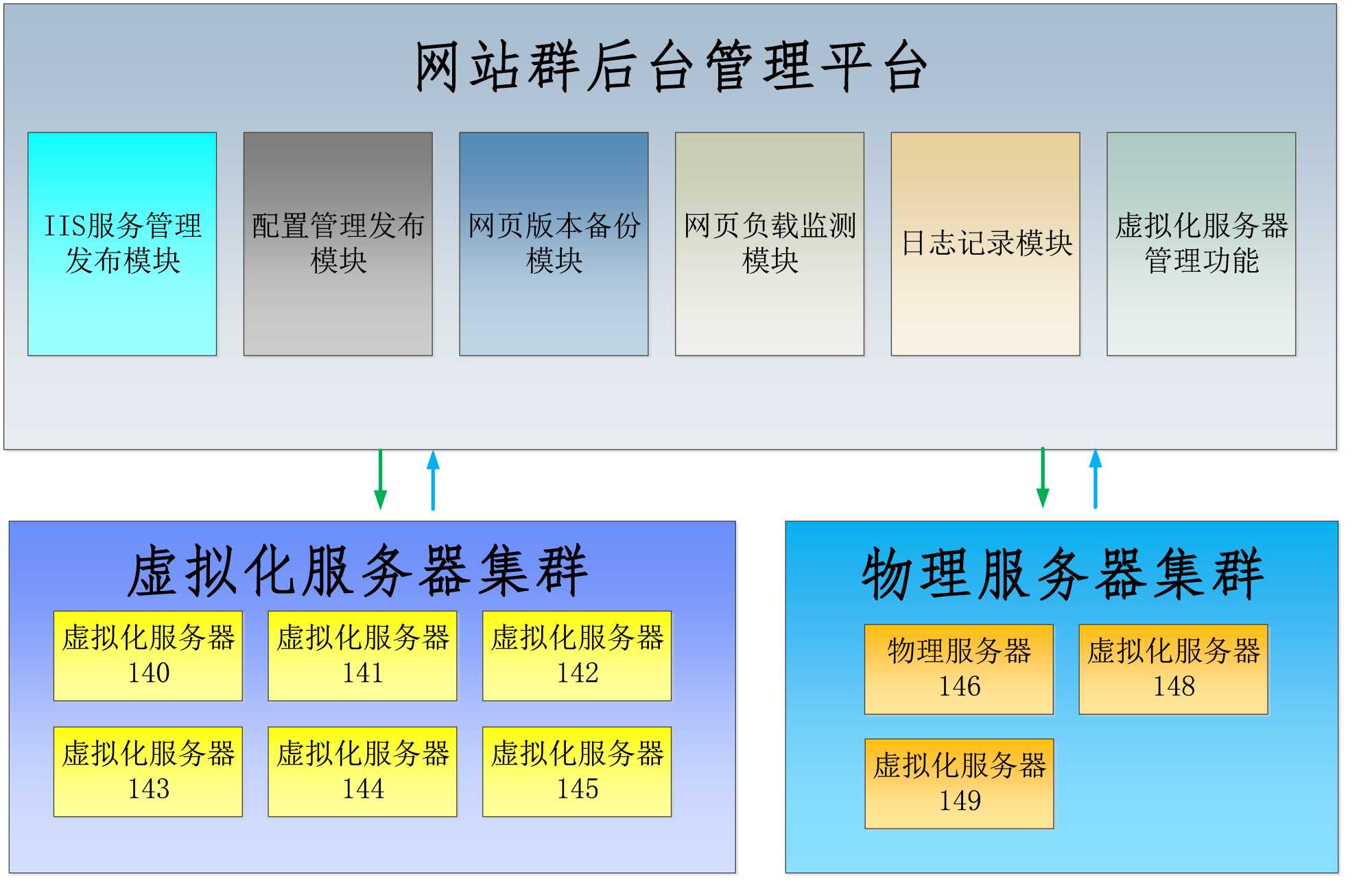 网站群后台管理平台

IIS服务管理发布模块

配置管理发布模块

网页版本备份模块

网页负载监测模块

日志记录模块

虚拟化服务器管理功能

虚拟化服务器集群

虚拟化服务器 140

虚拟化服务器 141

虚拟化服务器 142

虚拟化服务器 143

虚拟化服务器 144

虚拟化服务器 145

物理服务器集群

物理服务器 146

虚拟化服务器 148

虚拟化服务器 149